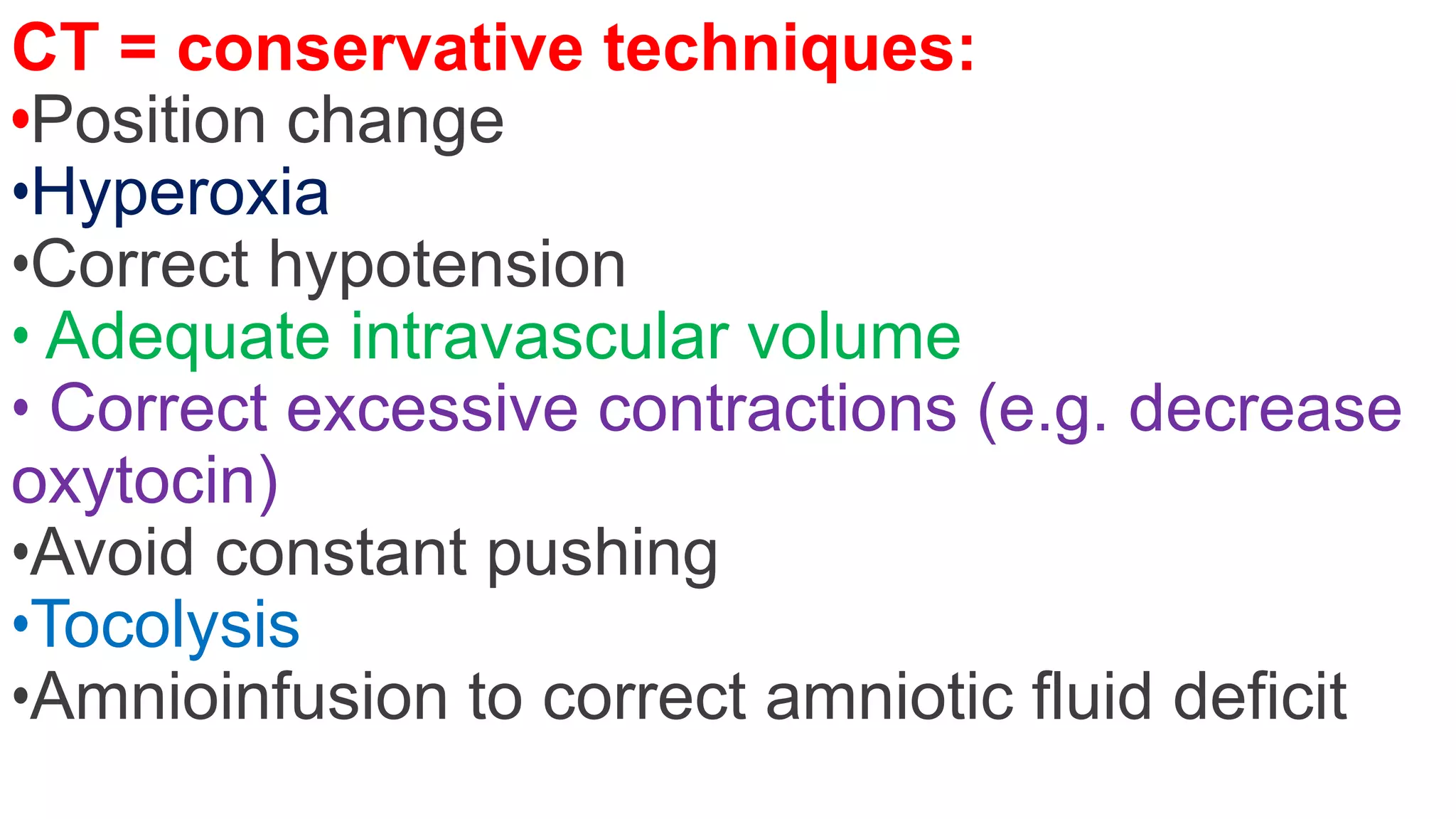 CT = conservative techniques:
•Position change
•Hyperoxia
•Correct hypotension
• Adequate intravascular volume
• Correct excessive contractions (e.g. decrease oxytocin)
•Avoid constant pushing
•Tocolysis
•Amnioinfusion to correct amniotic fluid deficit